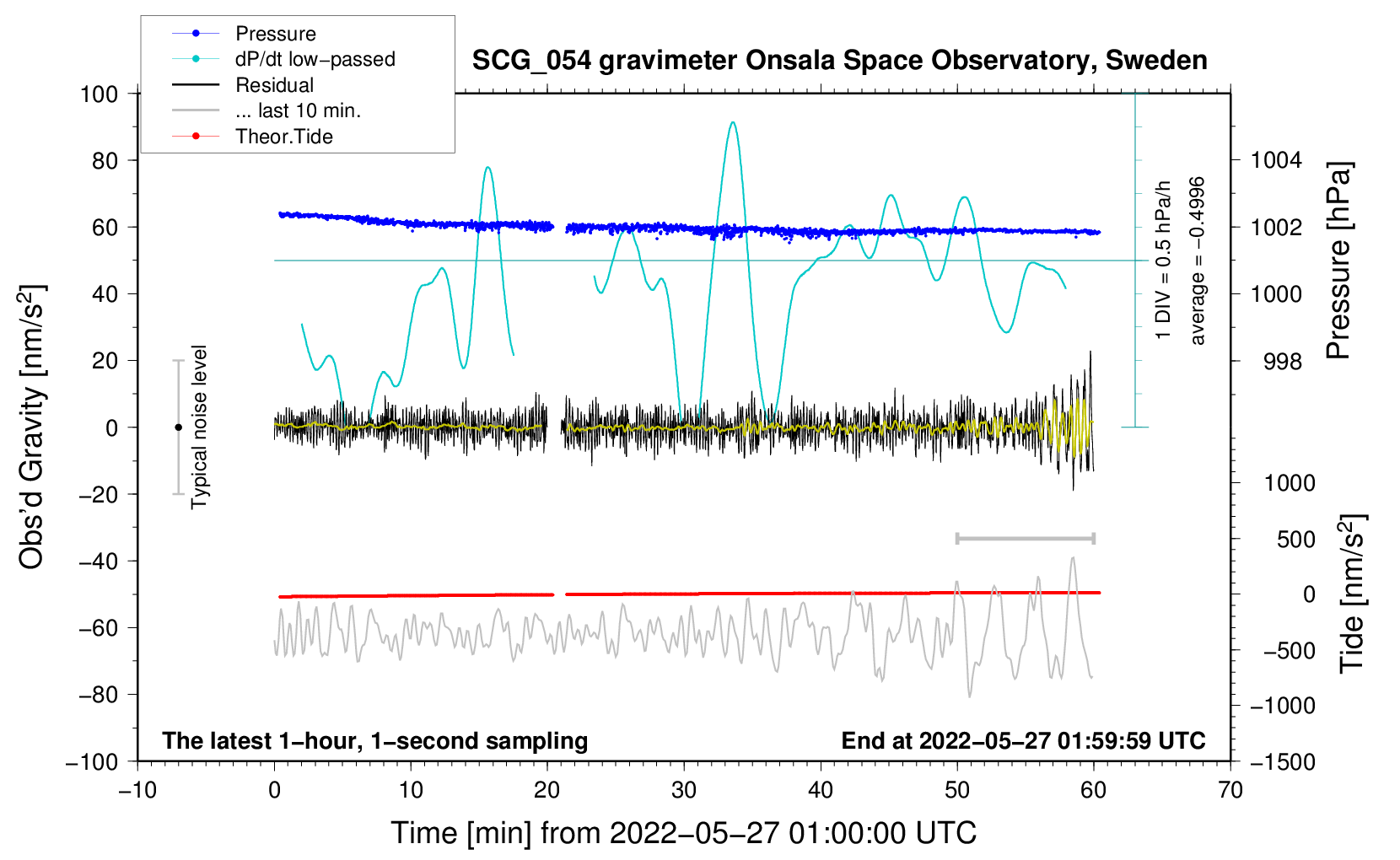 Pressure
dP/dt low−passed
Residual
... last 10 min.
Theor.Tide

SCG_054 gravimeter Onsala Space Observatory, Sweden

Obs'd Gravity [nm/s$^2$]
100
80
60
40
20
0
−20
−40
−60
−80
−100

Typical noise level

1 DIV = 0.5 hPa/h
average = −0.4996

Pressure [hPa]
1004
1002
1000
998

Tide [nm/s$^2$]
1000
500
0
−500
−1000
−1500

The latest 1−hour, 1−second sampling
End at 2022−05−27 01:59:59 UTC

−10
0
10
20
30
40
50
60
70
Time [min] from 2022−05−27 01:00:00 UTC